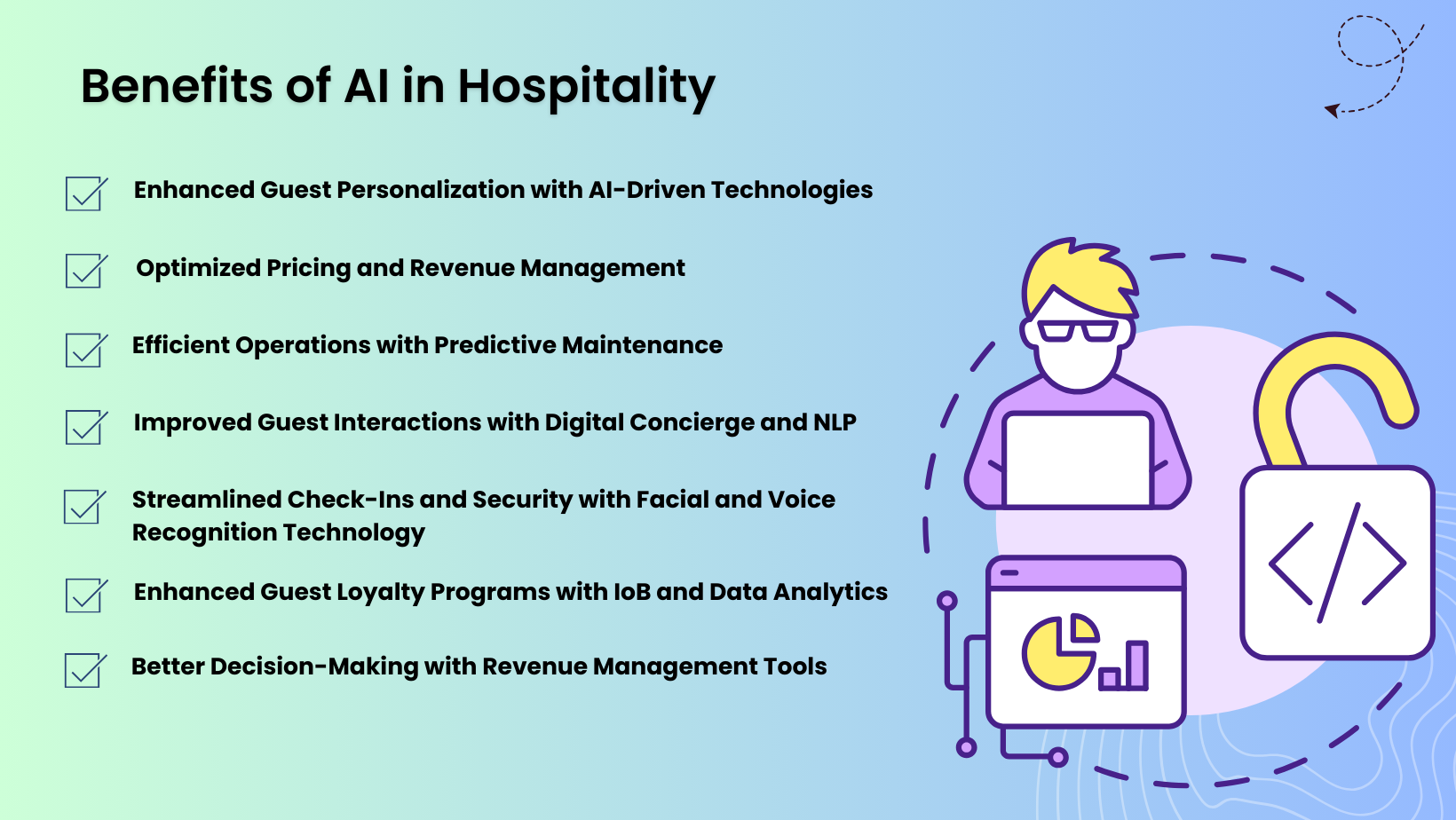 Benefits of AI in Hospitality

Enhanced Guest Personalization with AI-Driven Technologies

Optimized Pricing and Revenue Management

Efficient Operations with Predictive Maintenance

Improved Guest Interactions with Digital Concierge and NLP

Streamlined Check-Ins and Security with Facial and Voice Recognition Technology

Enhanced Guest Loyalty Programs with IoB and Data Analytics

Better Decision-Making with Revenue Management Tools